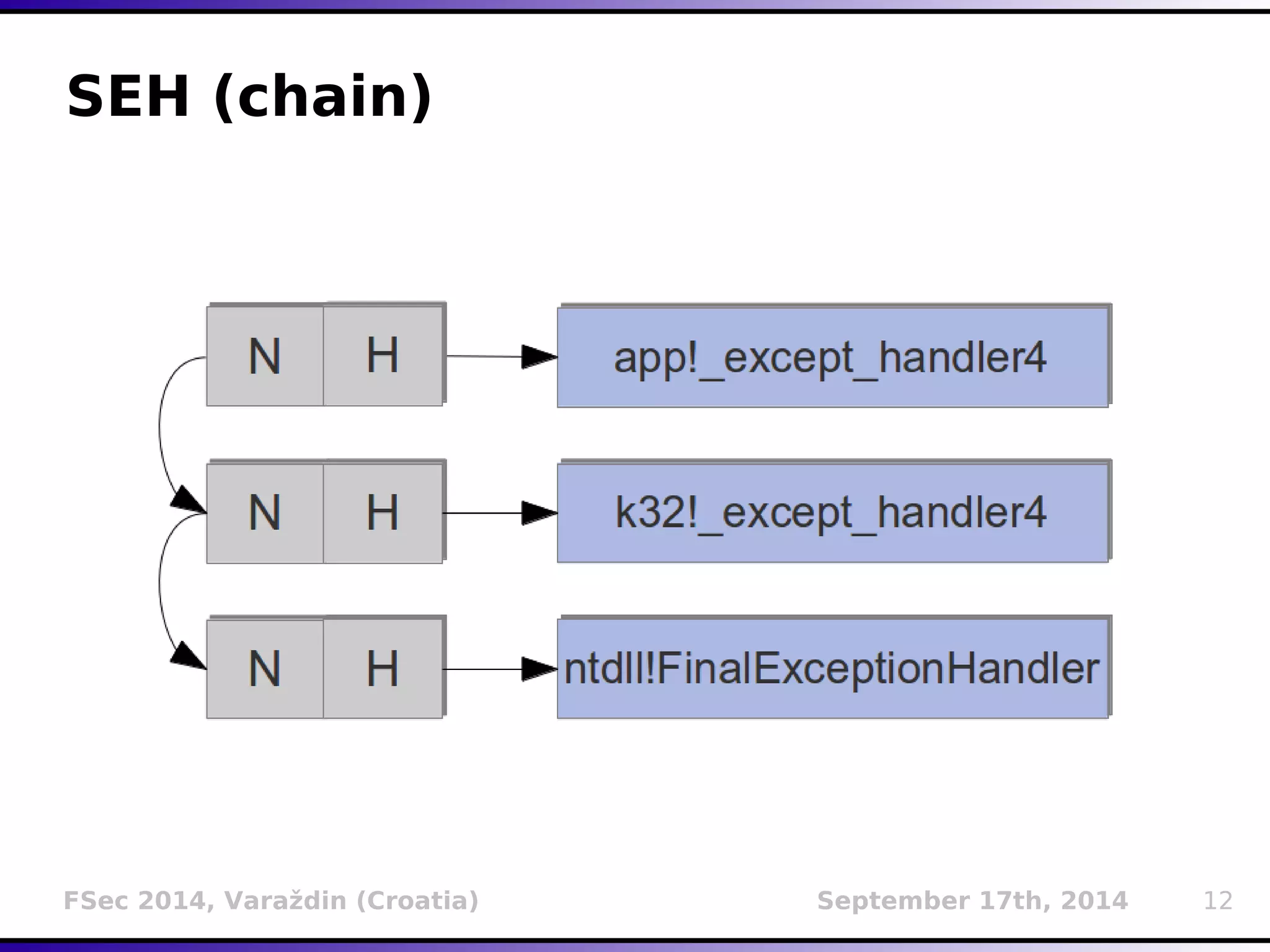 SEH (chain)

N H app!_except_handler4

N H k32!_except_handler4

N H ntdll!FinalExceptionHandler

FSec 2014, Varaždin (Croatia) September 17th, 2014 12